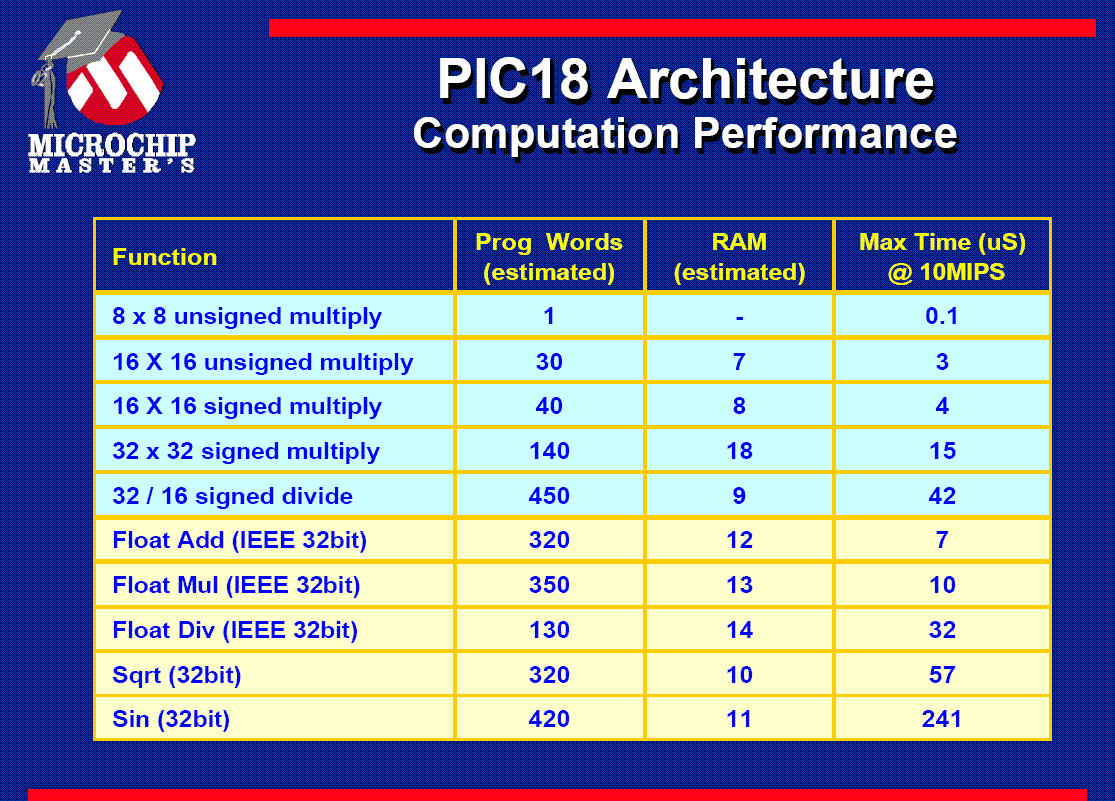 MICROCHIP
MASTER'S

PIC18 Architecture
Computation Performance

| Function | Prog Words (estimated) | RAM (estimated) | Max Time (uS) @ 10MIPS |
|---|---|---|---|
| 8 x 8 unsigned multiply | 1 | - | 0.1 |
| 16 X 16 unsigned multiply | 30 | 7 | 3 |
| 16 X 16 signed multiply | 40 | 8 | 4 |
| 32 x 32 signed multiply | 140 | 18 | 15 |
| 32 / 16 signed divide | 450 | 9 | 42 |
| Float Add (IEEE 32bit) | 320 | 12 | 7 |
| Float Mul (IEEE 32bit) | 350 | 13 | 10 |
| Float Div (IEEE 32bit) | 130 | 14 | 32 |
| Sqrt (32bit) | 320 | 10 | 57 |
| Sin (32bit) | 420 | 11 | 241 |